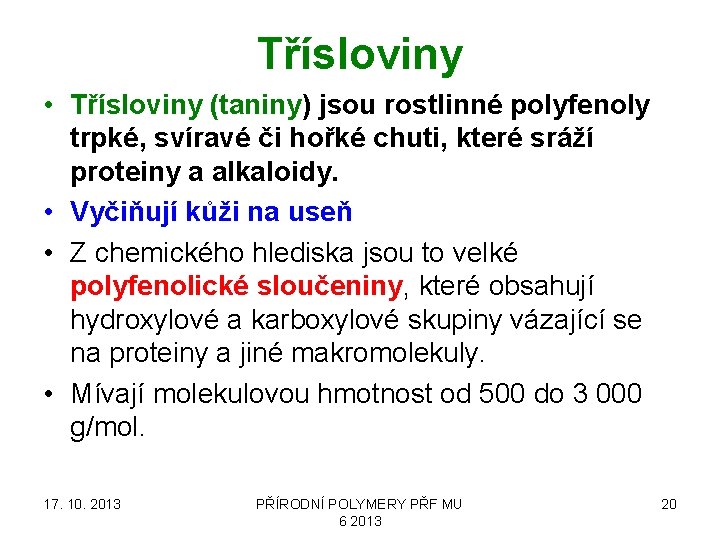 Třísloviny

• Třísloviny (taniny) jsou rostlinné polyfenoly trpké, svíravé či hořké chuti, které sráží proteiny a alkaloidy.

• Vyčiňují kůži na useň

• Z chemického hlediska jsou to velké polyfenolické sloučeniny, které obsahují hydroxylové a karboxylové skupiny vázající se na proteiny a jiné makromolekuly.

• Mívají molekulovou hmotnost od 500 do 3 000 g/mol.

17. 10. 2013

PŘÍRODNÍ POLYMERY PŘF MU 6 2013

20